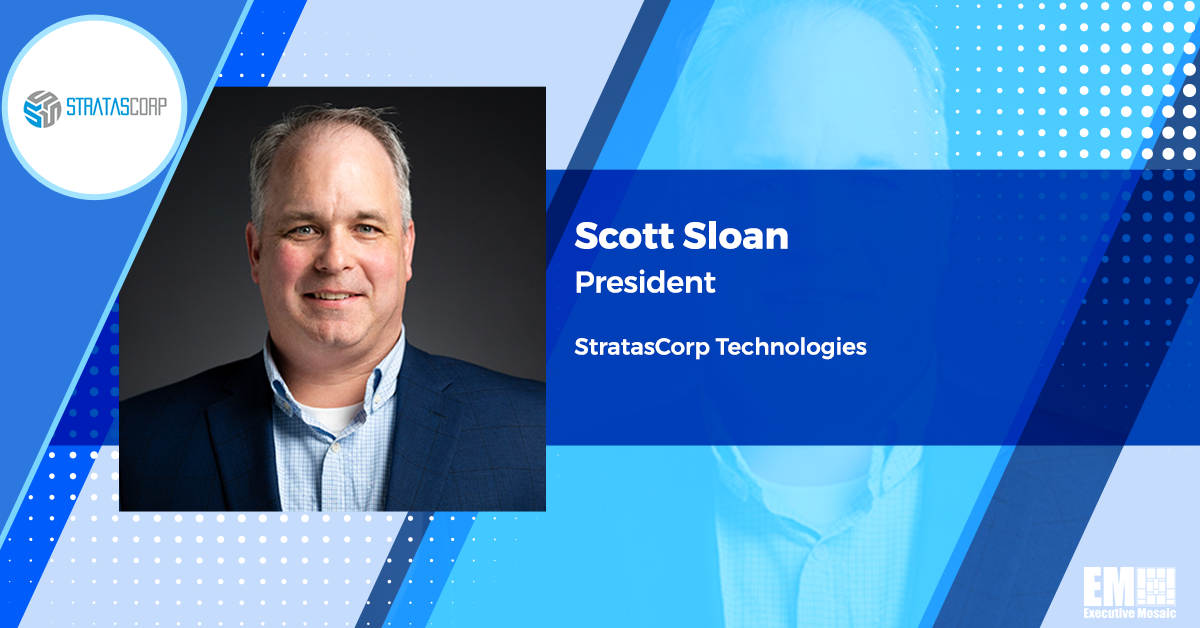 STRATASCORP

Scott Sloan
President

StratasCorp Technologies

EM
Executive Mosaic